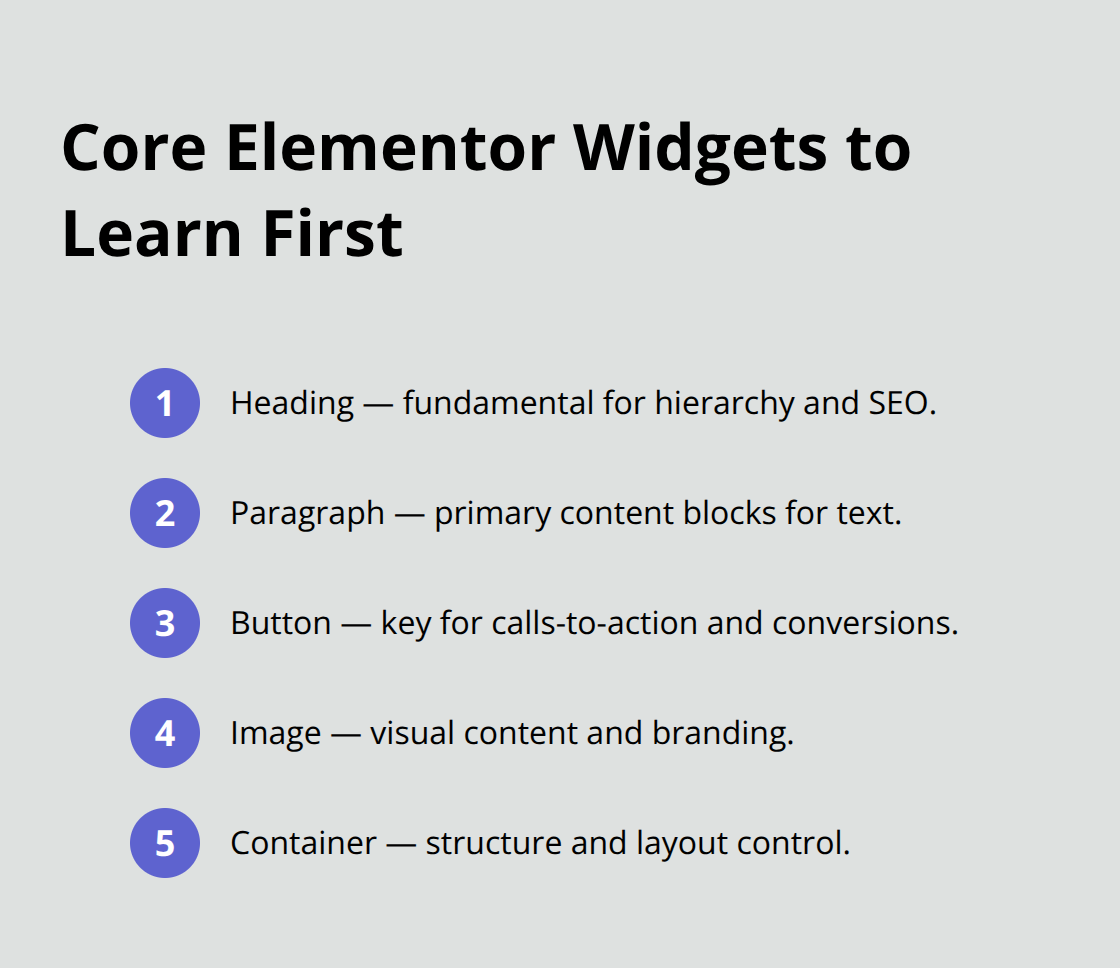 Core Elementor Widgets to Learn First

1 Heading — fundamental for hierarchy and SEO.

2 Paragraph — primary content blocks for text.

3 Button — key for calls-to-action and conversions.

4 Image — visual content and branding.

5 Container — structure and layout control.